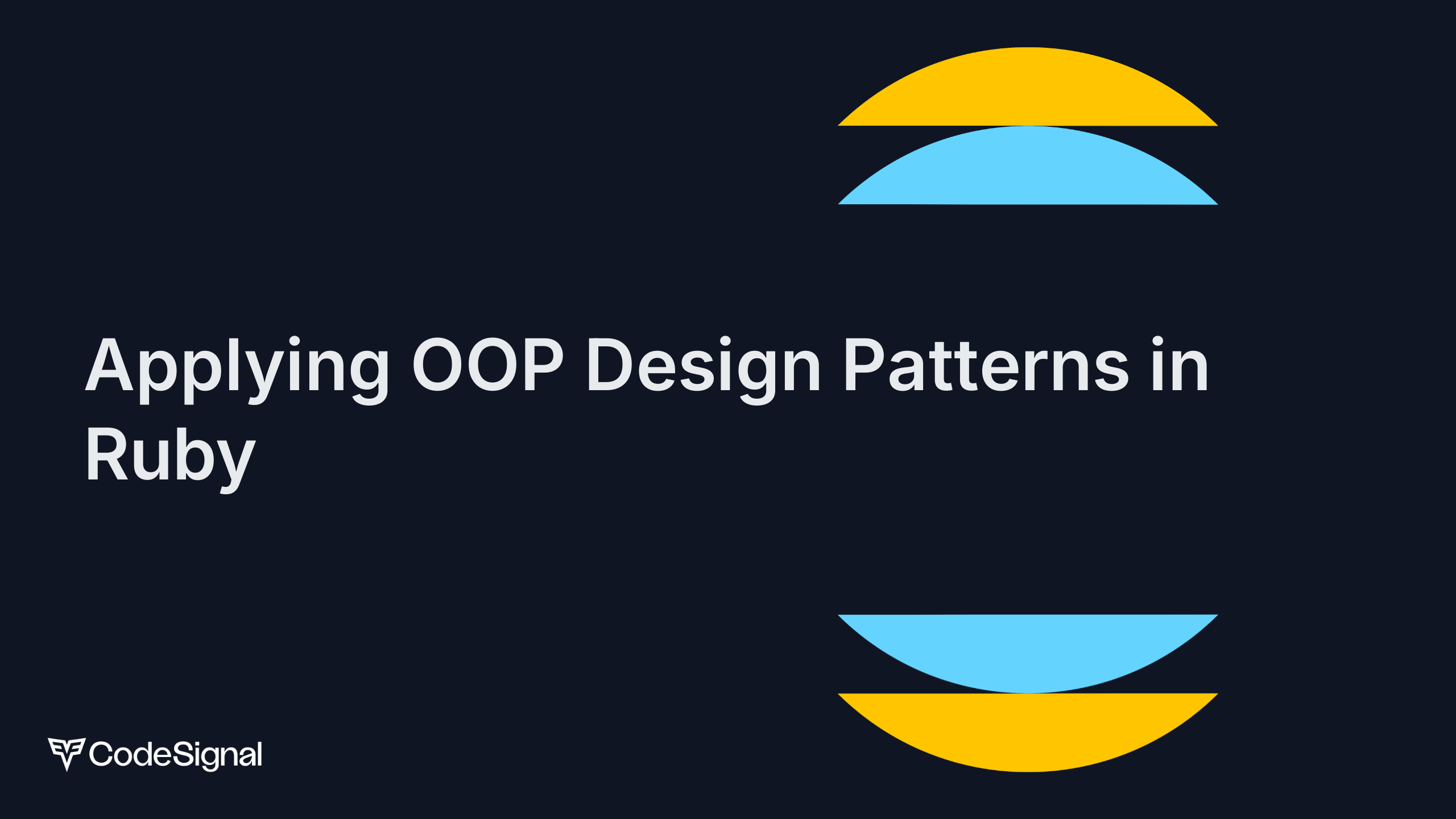 Applying OOP Design Patterns in Ruby

CodeSignal